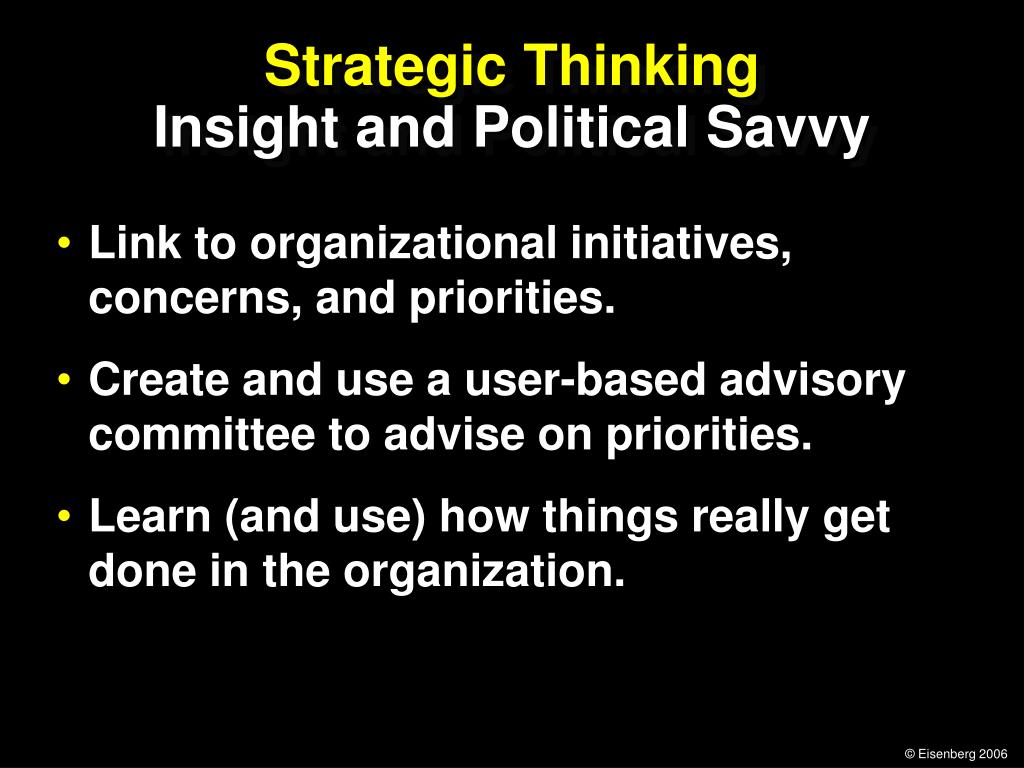 Strategic Thinking
Insight and Political Savvy

• Link to organizational initiatives, concerns, and priorities.

• Create and use a user-based advisory committee to advise on priorities.

• Learn (and use) how things really get done in the organization.

© Eisenberg 2006